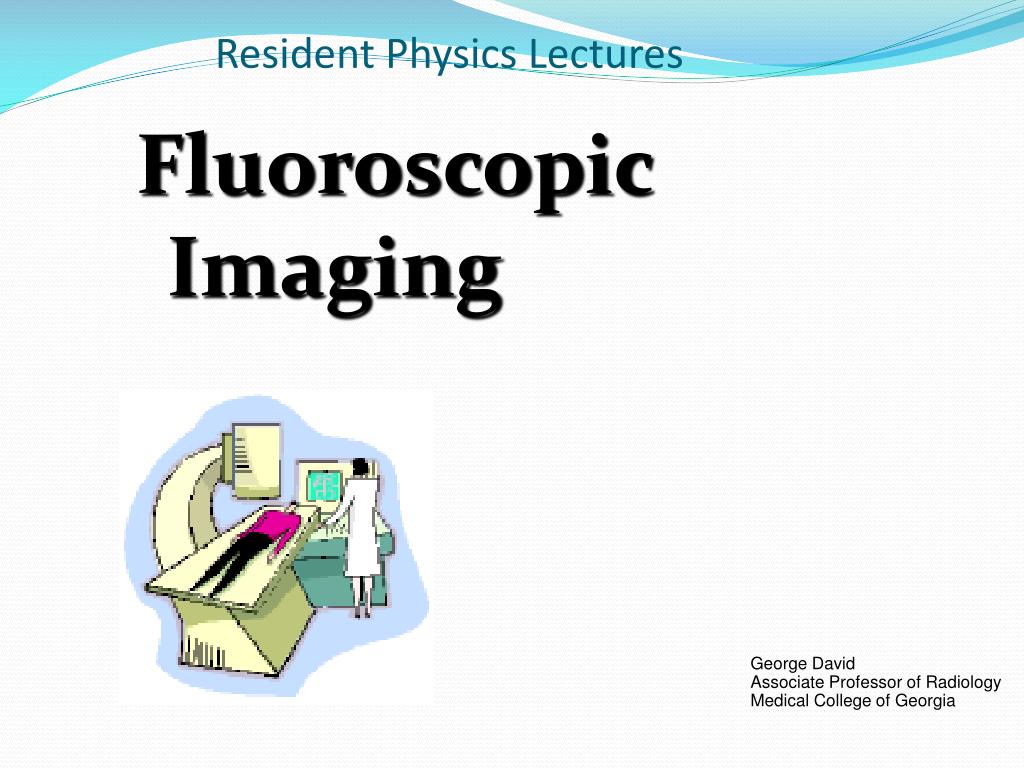 Resident Physics Lectures

Fluoroscopic Imaging

George David
Associate Professor of Radiology
Medical College of Georgia